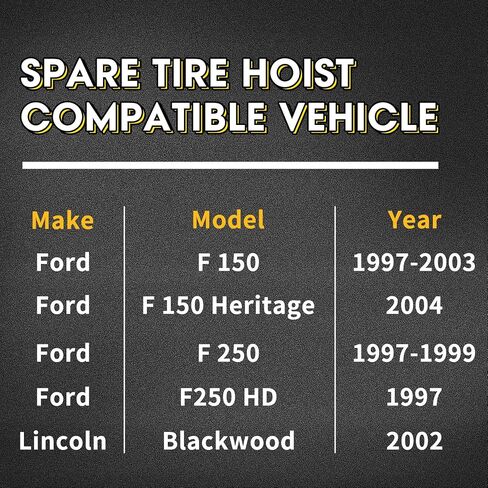 SPARE TIRE HOIST
COMPATIBLE VEHICLE

| Make | Model | Year |
|---|---|---|
| Ford | F 150 | 1997-2003 |
| Ford | F 150 Heritage | 2004 |
| Ford | F 250 | 1997-1999 |
| Ford | F250 HD | 1997 |
| Lincoln | Blackwood | 2002 |